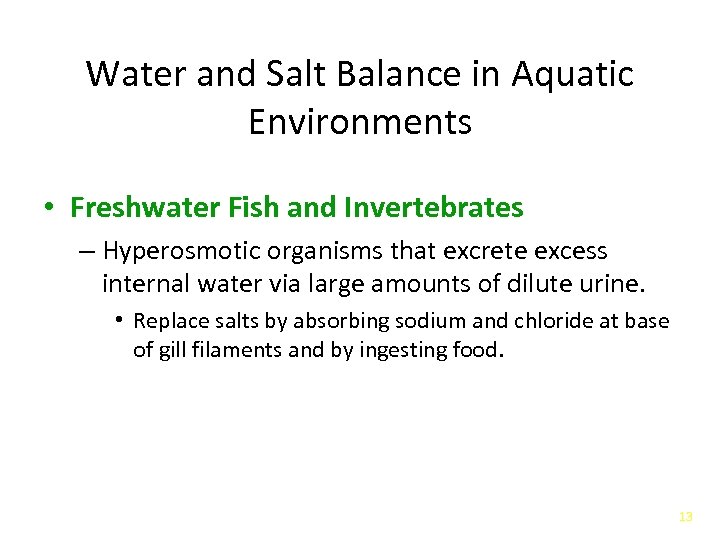 Water and Salt Balance in Aquatic Environments

• Freshwater Fish and Invertebrates

– Hyperosmotic organisms that excrete excess internal water via large amounts of dilute urine.

• Replace salts by absorbing sodium and chloride at base of gill filaments and by ingesting food.

13